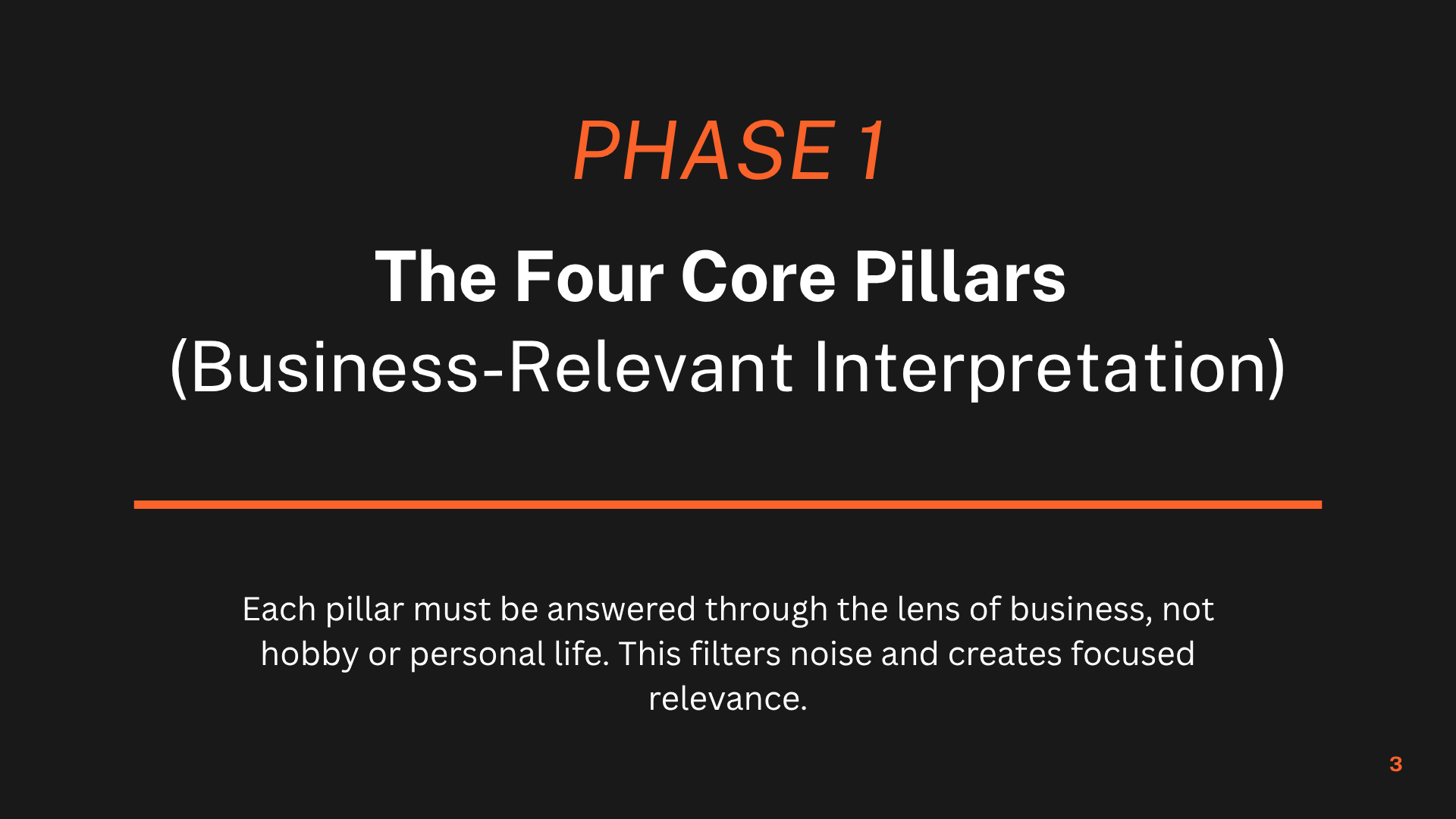 PHASE 1

The Four Core Pillars
(Business-Relevant Interpretation)

Each pillar must be answered through the lens of business, not hobby or personal life. This filters noise and creates focused relevance.

3